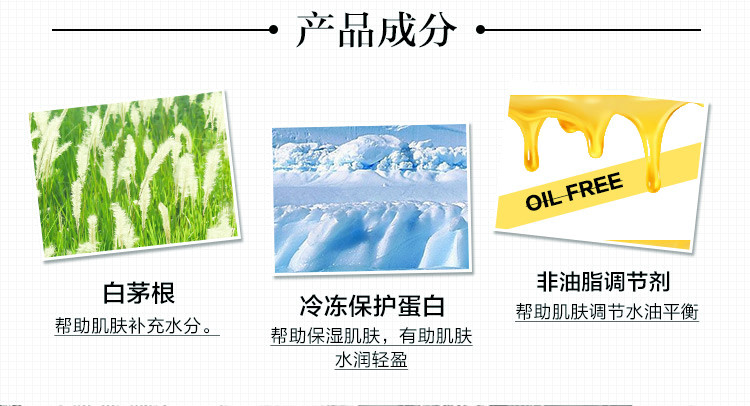 产品成分

白茅根
帮助肌肤补充水分。

冷冻保护蛋白
帮助保湿肌肤，有助肌肤水润轻盈

OIL-FREE

非油脂调节剂
帮助肌肤调节水油平衡